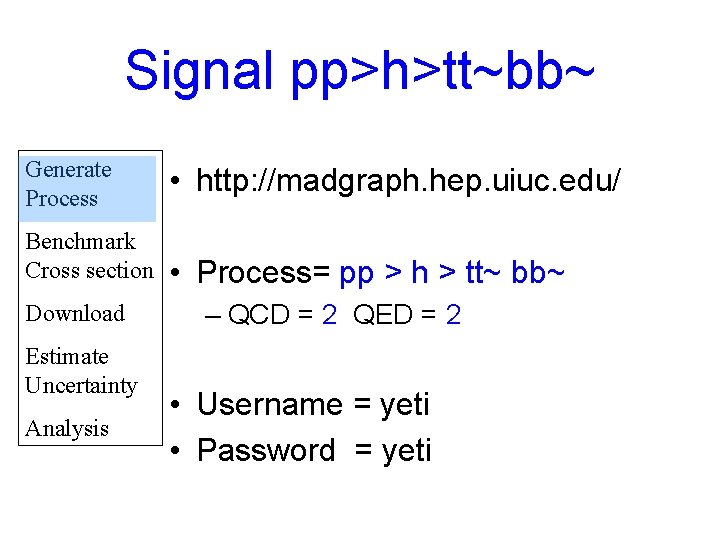 Signal pp>h>tt~bb~

Generate Process

Benchmark Cross section

Download

Estimate Uncertainty

Analysis

• http://madgraph.hep.uiuc.edu/

• Process= pp > h > tt~ bb~
– QCD = 2 QED = 2

• Username = yeti
• Password = yeti